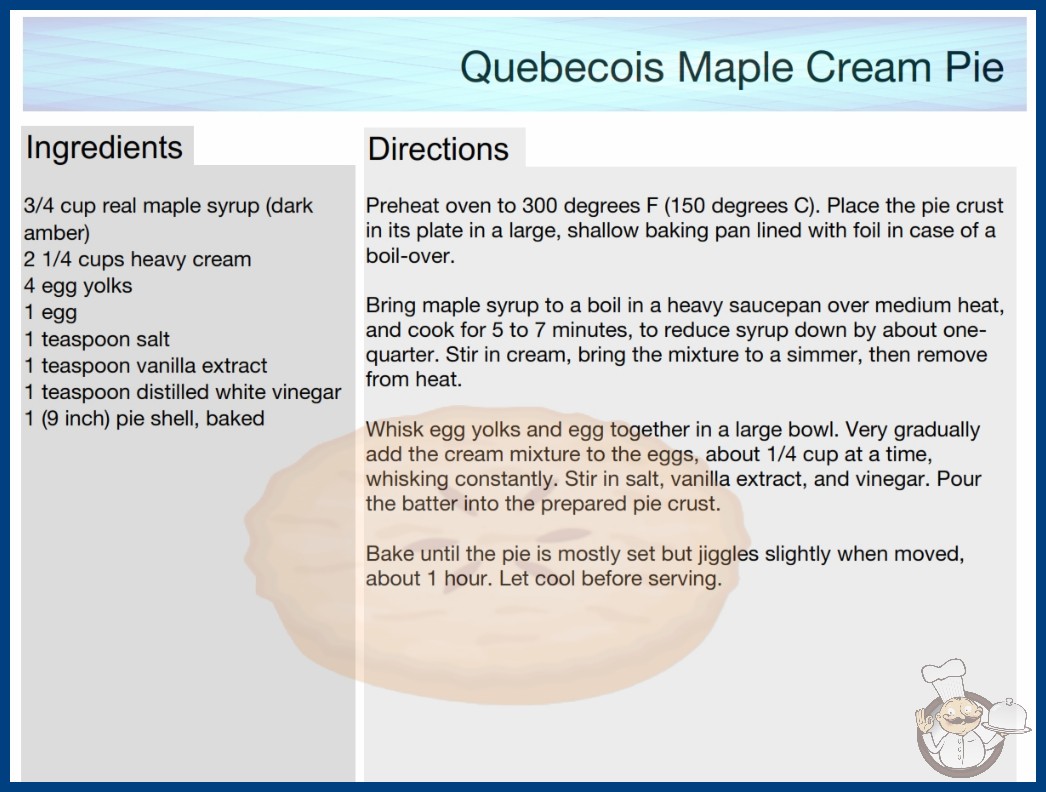 Quebecois Maple Cream Pie

Ingredients

3/4 cup real maple syrup (dark amber)
2 1/4 cups heavy cream
4 egg yolks
1 egg
1 teaspoon salt
1 teaspoon vanilla extract
1 teaspoon distilled white vinegar
1 (9 inch) pie shell, baked

Directions

Preheat oven to 300 degrees F (150 degrees C). Place the pie crust in its plate in a large, shallow baking pan lined with foil in case of a boil-over.

Bring maple syrup to a boil in a heavy saucepan over medium heat, and cook for 5 to 7 minutes, to reduce syrup down by about one-quarter. Stir in cream, bring the mixture to a simmer, then remove from heat.

Whisk egg yolks and egg together in a large bowl. Very gradually add the cream mixture to the eggs, about 1/4 cup at a time, whisking constantly. Stir in salt, vanilla extract, and vinegar. Pour the batter into the prepared pie crust.

Bake until the pie is mostly set but jiggles slightly when moved, about 1 hour. Let cool before serving.